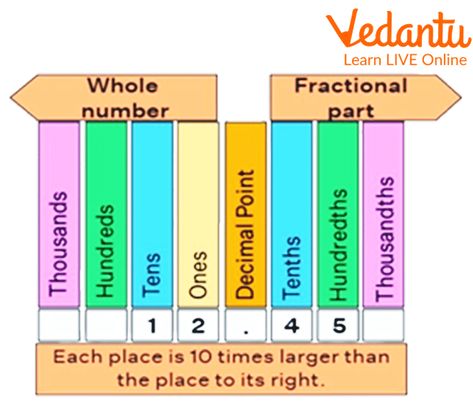 Vedantu
Learn LIVE Online

Whole number

Fractional part

| Thousands | Hundreds | Tens | Ones | Decimal Point | Tenths | Hundredths | Thousandths |
|---|---|---|---|---|---|---|---|
| | | 1 | 2 | . | 4 | 5 | |

Each place is 10 times larger than the place to its right.